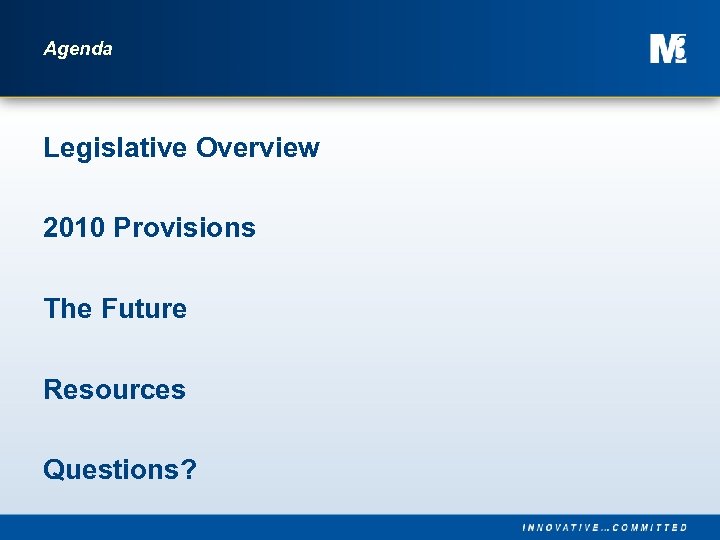 Agenda

M3

Legislative Overview

2010 Provisions

The Future

Resources

Questions?

INNOVATIVE…COMMITTED